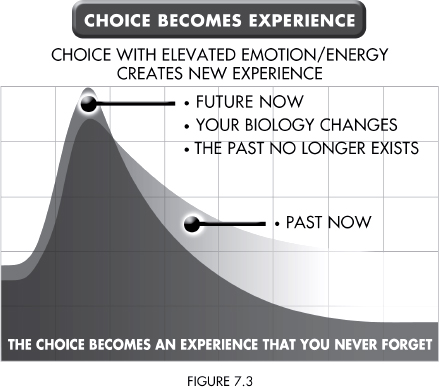 CHOICE BECOMES EXPERIENCE

CHOICE WITH ELEVATED EMOTION/ENERGY CREATES NEW EXPERIENCE

• FUTURE NOW
• YOUR BIOLOGY CHANGES
• THE PAST NO LONGER EXISTS

• PAST NOW

THE CHOICE BECOMES AN EXPERIENCE THAT YOU NEVER FORGET

FIGURE 7.3